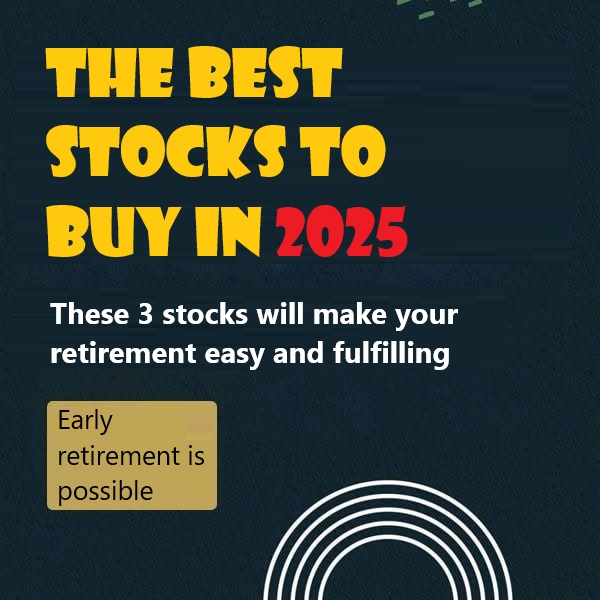 THE BEST STOCKS TO BUY IN 2025

These 3 stocks will make your retirement easy and fulfilling

Early retirement is possible